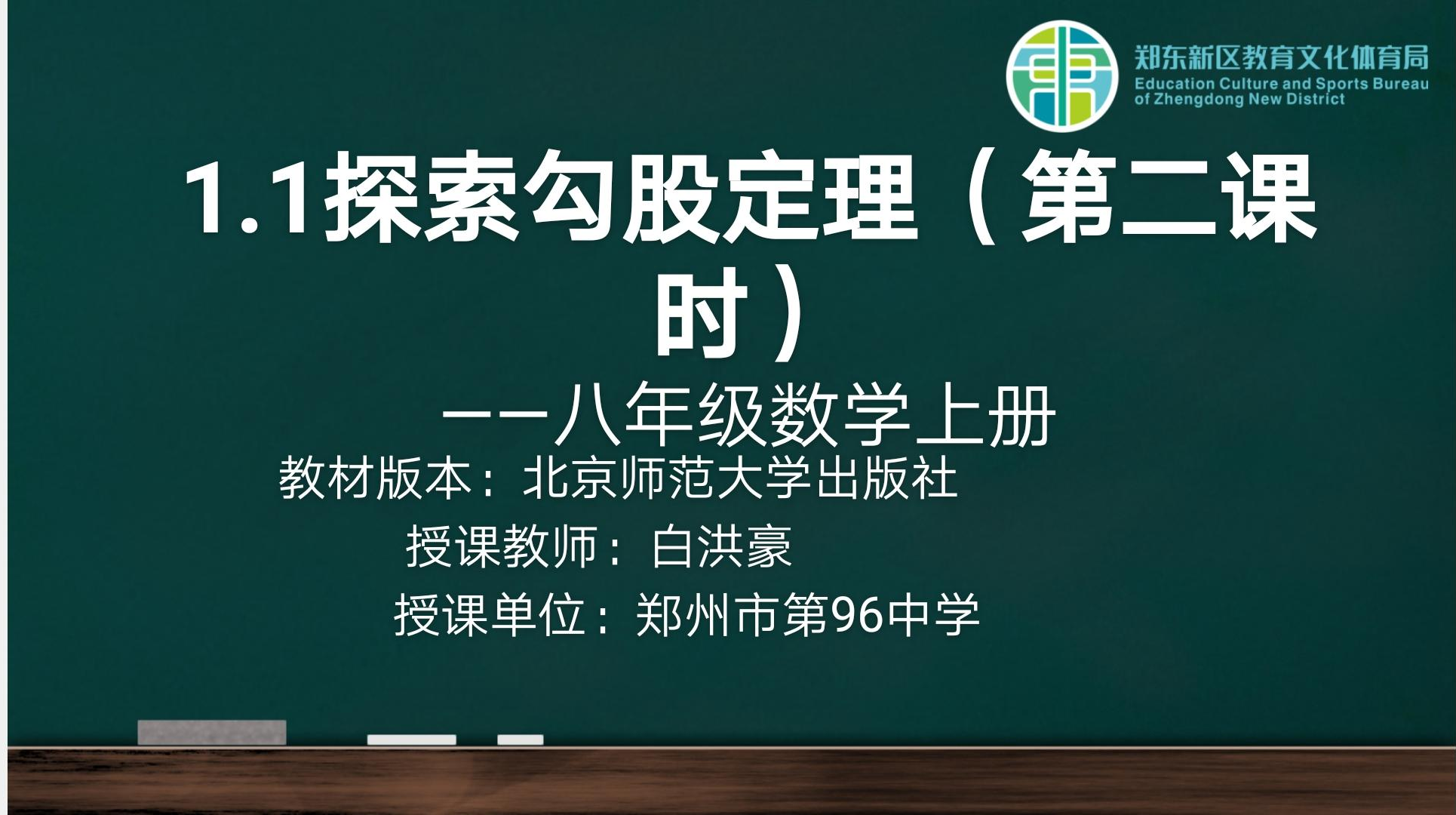 郑东新区教育文化体育局
Education Culture and Sports Bureau of Zhengdong New District

1.1探索勾股定理（第二课时）

——八年级数学上册

教材版本：北京师范大学出版社

授课教师：白洪豪

授课单位：郑州市第96中学